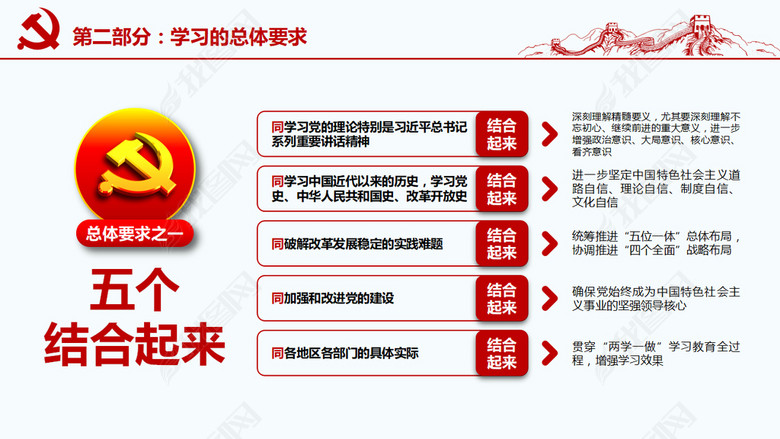 第二部分：学习的总体要求

总体要求之一

五个结合起来

同学习党的理论特别是习近平总书记系列重要讲话精神
结合起来
深刻理解精髓要义，尤其要深刻理解不忘初心、继续前进的重大意义，进一步增强政治意识、大局意识、核心意识、看齐意识

同学习中国近代以来的历史，学习党史、中华人民共和国史、改革开放史
结合起来
进一步坚定中国特色社会主义道路自信、理论自信、制度自信、文化自信

同破解改革发展稳定的实践难题
结合起来
统筹推进“五位一体”总体布局，协调推进“四个全面”战略布局

同加强和改进党的建设
结合起来
确保党始终成为中国特色社会主义事业的坚强领导核心

同各地区各部门的具体实际
结合起来
贯穿“两学一做”学习教育全过程，增强学习效果